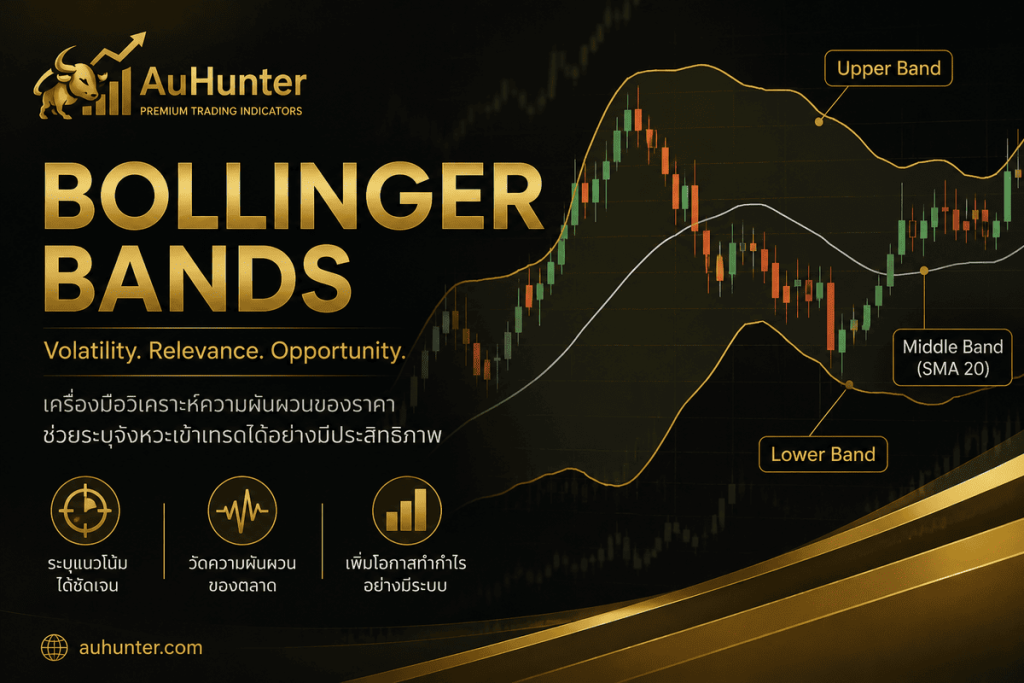 AuHunter
PREMIUM TRADING INDICATORS

BOLLINGER BANDS

Volatility. Relevance. Opportunity.

เครื่องมือวิเคราะห์ความผันผวนของราคา ช่วยระบุจังหวะเข้าเทรดได้อย่างมีประสิทธิภาพ

ระบุแนวโน้ม ได้ชัดเจน

วัดความผันผวน ของตลาด

เพิ่มโอกาสทำกำไร อย่างมีระบบ

auhunter.com

Upper Band

Middle Band (SMA 20)

Lower Band